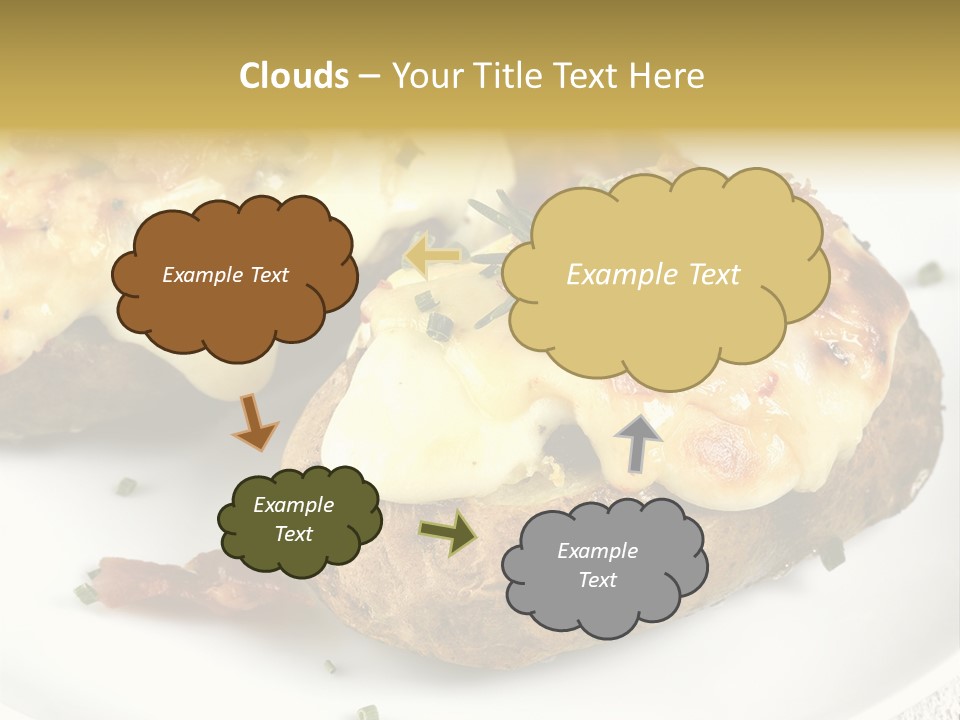 Clouds – Your Title Text Here

Example Text

Example Text

Example Text

Example Text